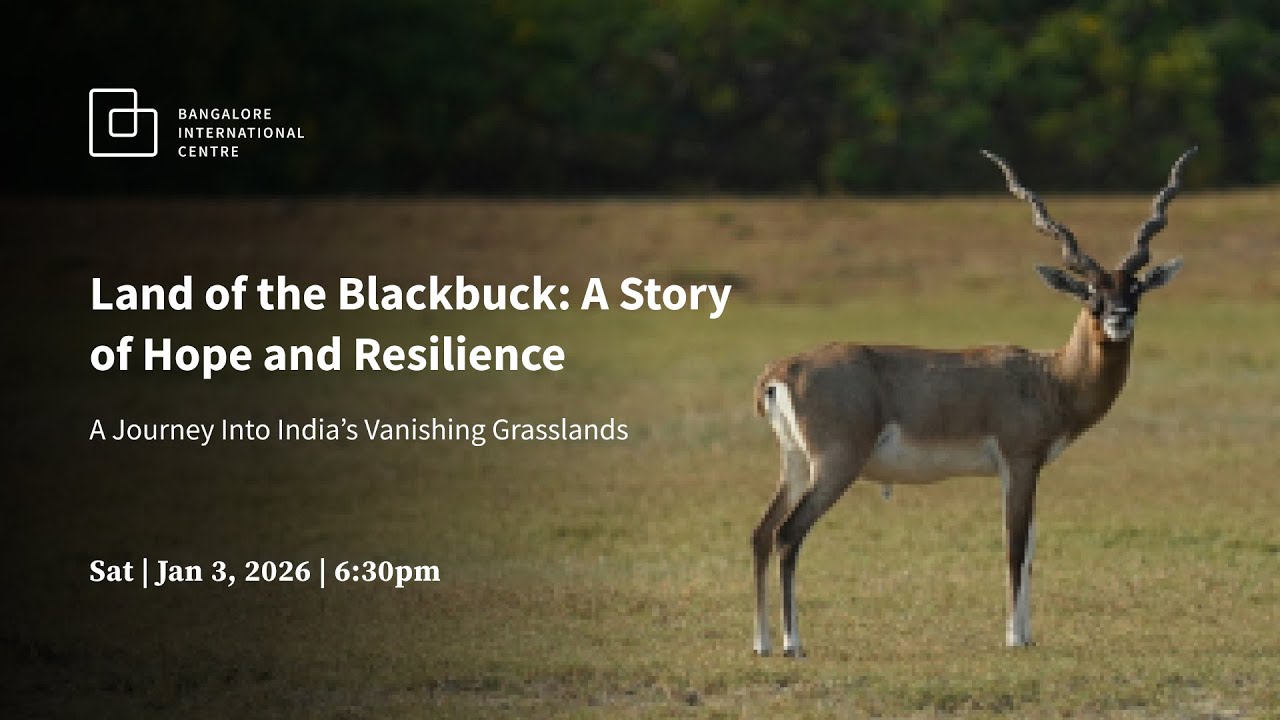 BANGALORE
INTERNATIONAL
CENTRE

Land of the Blackbuck: A Story of Hope and Resilience

A Journey Into India’s Vanishing Grasslands

Sat | Jan 3, 2026 | 6:30pm